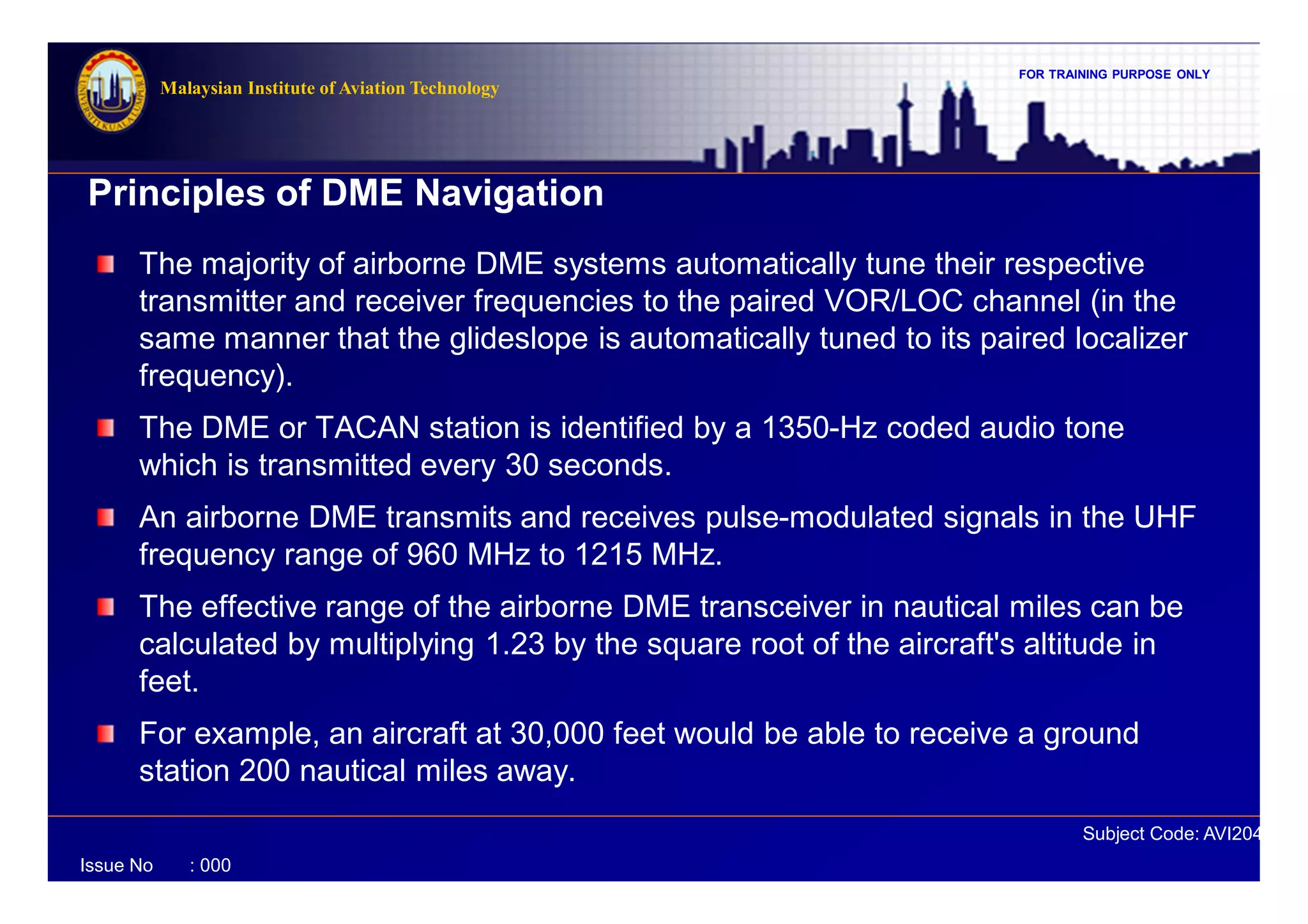 UNIVERSITI KUALA LUMPUR

Malaysian Institute of Aviation Technology

FOR TRAINING PURPOSE ONLY

Principles of DME Navigation

The majority of airborne DME systems automatically tune their respective transmitter and receiver frequencies to the paired VOR/LOC channel (in the same manner that the glideslope is automatically tuned to its paired localizer frequency).

The DME or TACAN station is identified by a 1350-Hz coded audio tone which is transmitted every 30 seconds.

An airborne DME transmits and receives pulse-modulated signals in the UHF frequency range of 960 MHz to 1215 MHz.

The effective range of the airborne DME transceiver in nautical miles can be calculated by multiplying 1.23 by the square root of the aircraft's altitude in feet.

For example, an aircraft at 30,000 feet would be able to receive a ground station 200 nautical miles away.

Subject Code: AVI204

Issue No : 000